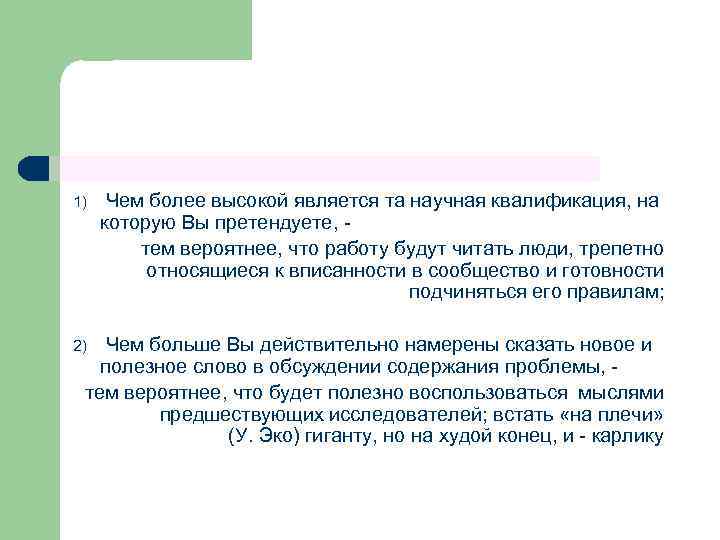 1) Чем более высокой является та научная квалификация, на которую Вы претендуете, -

тем вероятнее, что работу будут читать люди, трепетно относящиеся к вписанности в сообщество и готовности подчиняться его правилам;

2) Чем больше Вы действительно намерены сказать новое и полезное слово в обсуждении содержания проблемы, -

тем вероятнее, что будет полезно воспользоваться мыслями предшествующих исследователей; встать «на плечи» (У. Эко) гиганту, но на худой конец, и - карлику